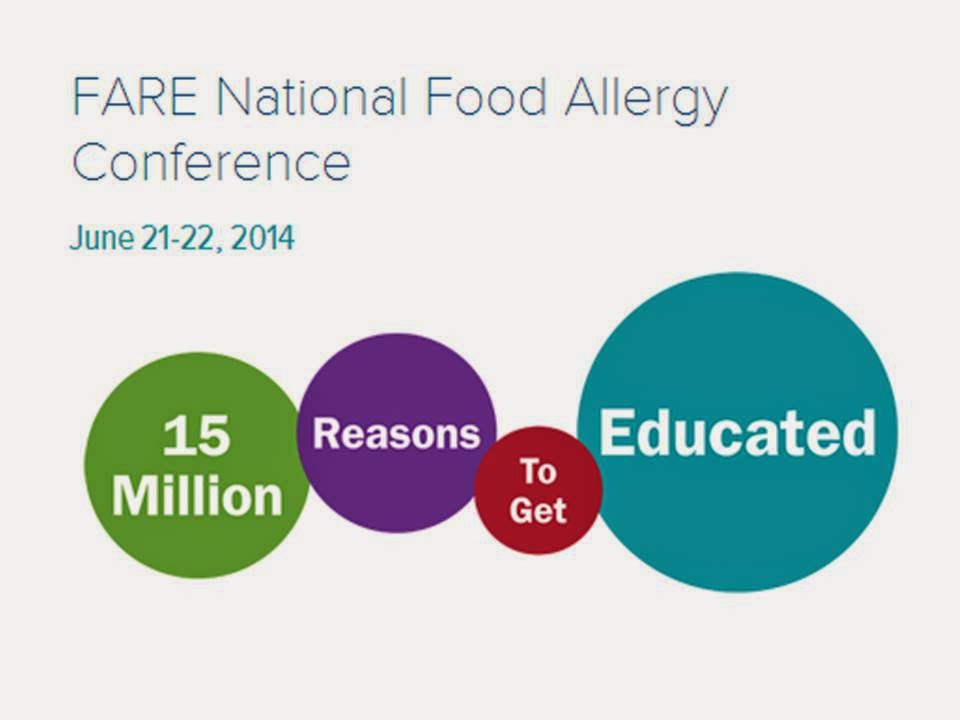 FARE National Food Allergy Conference

June 21-22, 2014

15 Million

Reasons

To Get

Educated